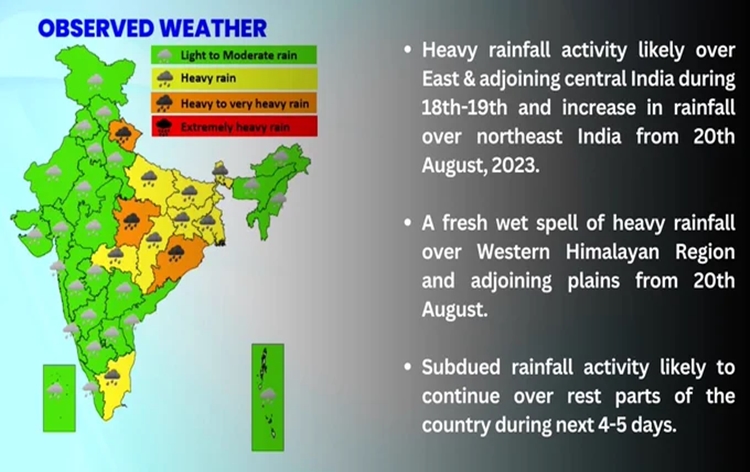 OBSERVED WEATHER

Light to Moderate rain
Heavy rain
Heavy to very heavy rain
Extremely heavy rain

• Heavy rainfall activity likely over East & adjoining central India during 18th-19th and increase in rainfall over northeast India from 20th August, 2023.

• A fresh wet spell of heavy rainfall over Western Himalayan Region and adjoining plains from 20th August.

• Subdued rainfall activity likely to continue over rest parts of the country during next 4-5 days.